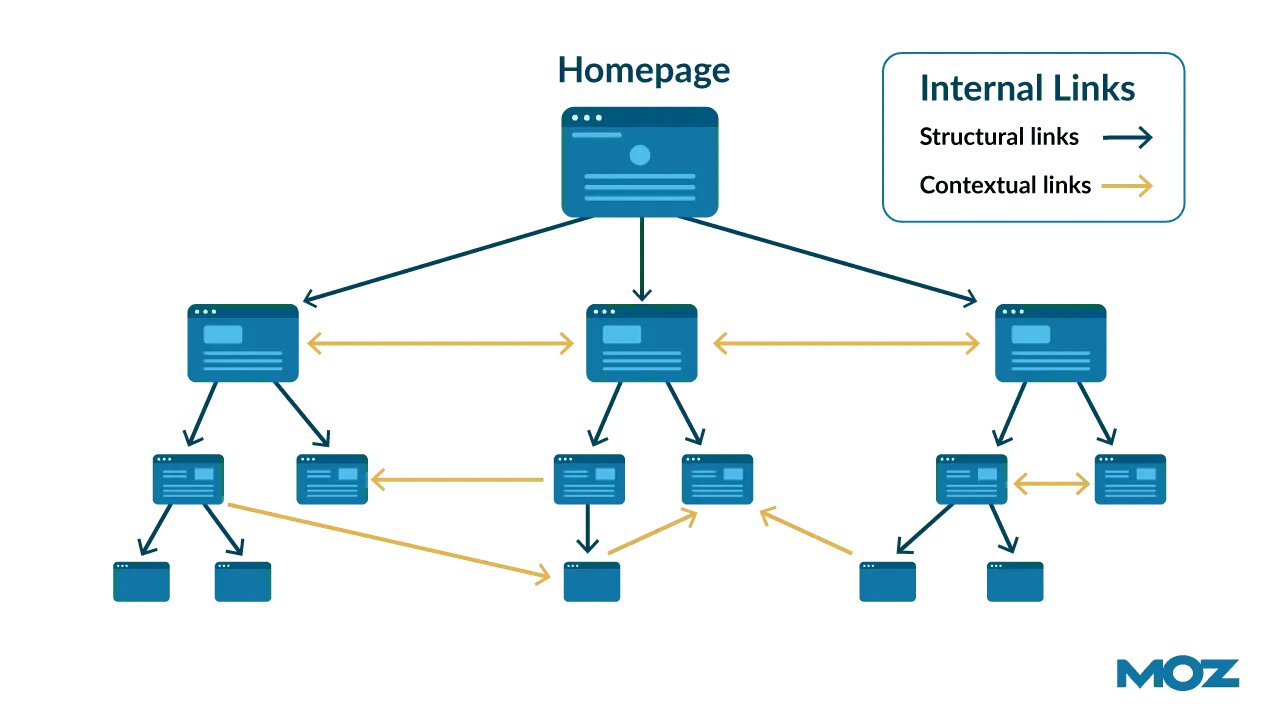 Homepage

Internal Links
Structural links
Contextual links

MOZ